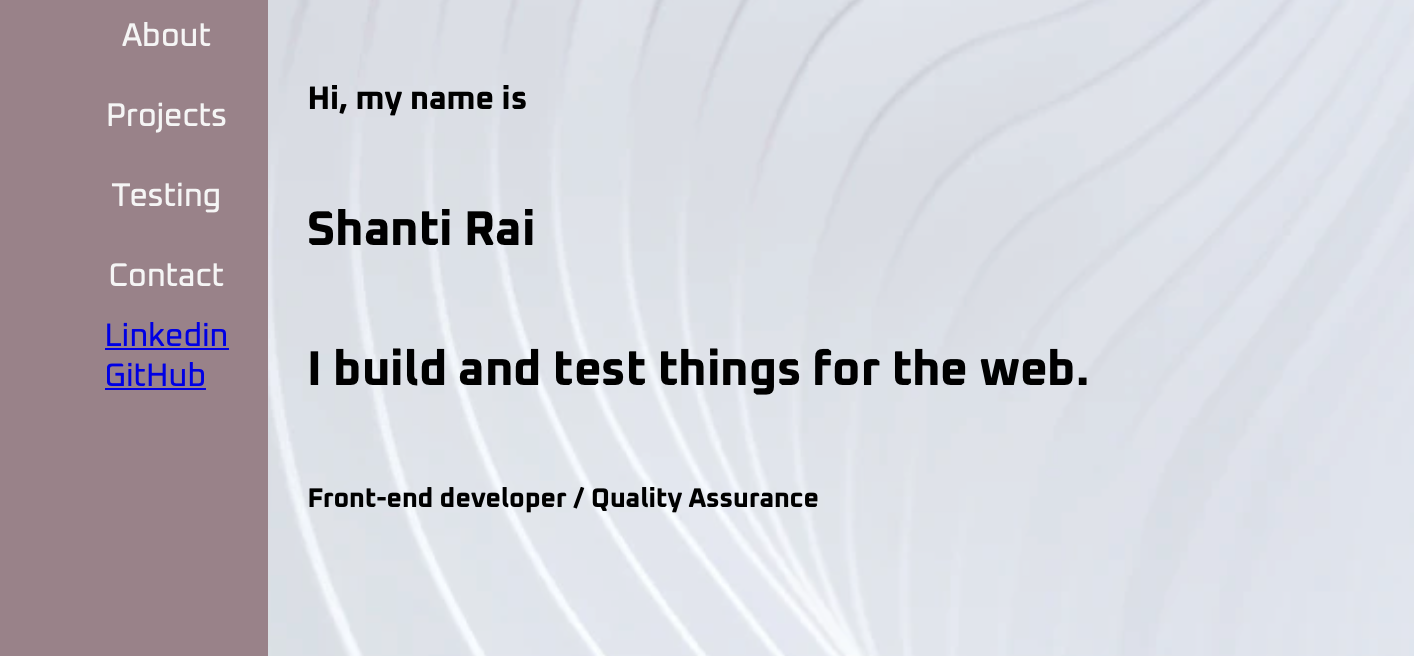 About

Projects

Testing

Contact

Linkedin
GitHub

Hi, my name is

Shanti Rai

I build and test things for the web.

Front-end developer / Quality Assurance